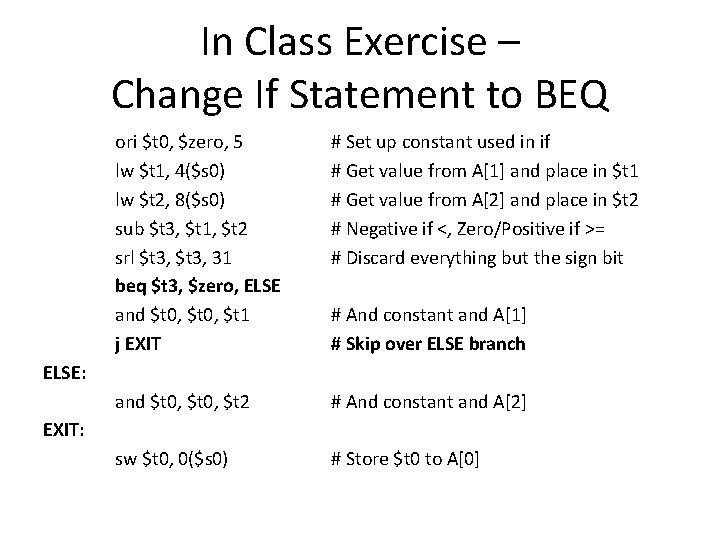 In Class Exercise –
Change If Statement to BEQ

ori \$t0, \$zero, 5 # Set up constant used in if
lw \$t1, 4(\$s0) # Get value from A[1] and place in \$t1
lw \$t2, 8(\$s0) # Get value from A[2] and place in \$t2
sub \$t3, \$t1, \$t2 # Negative if <, Zero/Positive if >=
srl \$t3, \$t3, 31 # Discard everything but the sign bit
beq \$t3, \$zero, ELSE
and \$t0, \$t0, \$t1 # And constant and A[1]
j EXIT # Skip over ELSE branch
ELSE:
and \$t0, \$t0, \$t2 # And constant and A[2]
EXIT:
sw \$t0, 0(\$s0) # Store \$t0 to A[0]